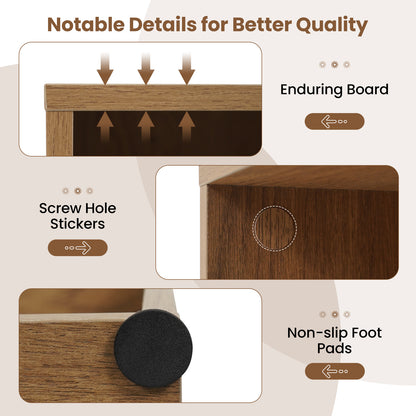 Notable Details for Better Quality

Enduring Board

Screw Hole Stickers

Non-slip Foot Pads